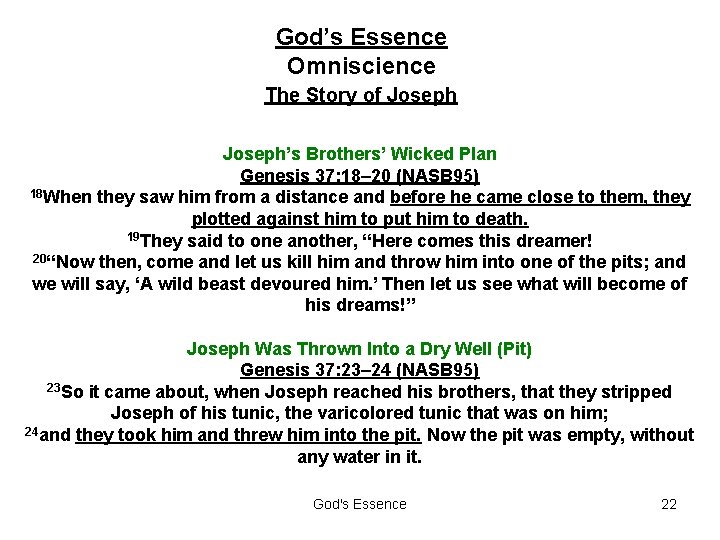 God’s Essence
Omniscience
The Story of Joseph

Joseph’s Brothers’ Wicked Plan
Genesis 37:18–20 (NASB95)
$^{18}$When they saw him from a distance and before he came close to them, they plotted against him to put him to death.
$^{19}$They said to one another, “Here comes this dreamer!
$^{20}$“Now then, come and let us kill him and throw him into one of the pits; and we will say, ‘A wild beast devoured him.’ Then let us see what will become of his dreams!”

Joseph Was Thrown Into a Dry Well (Pit)
Genesis 37:23–24 (NASB95)
$^{23}$So it came about, when Joseph reached his brothers, that they stripped Joseph of his tunic, the varicolored tunic that was on him;
$^{24}$and they took him and threw him into the pit. Now the pit was empty, without any water in it.

God's Essence 22